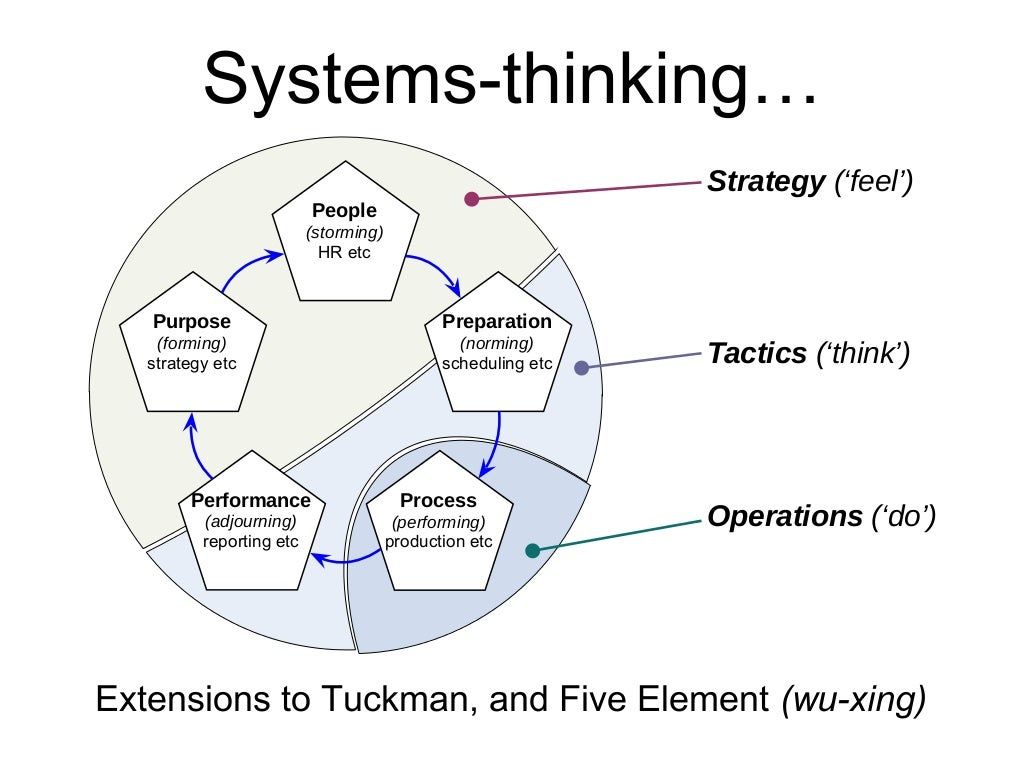 Systems-thinking…

People
(storming)
HR etc

Purpose
(forming)
strategy etc

Preparation
(norming)
scheduling etc

Performance
(adjourning)
reporting etc

Process
(performing)
production etc

Strategy ('feel')

Tactics ('think')

Operations ('do')

Extensions to Tuckman, and Five Element (wu-xing)